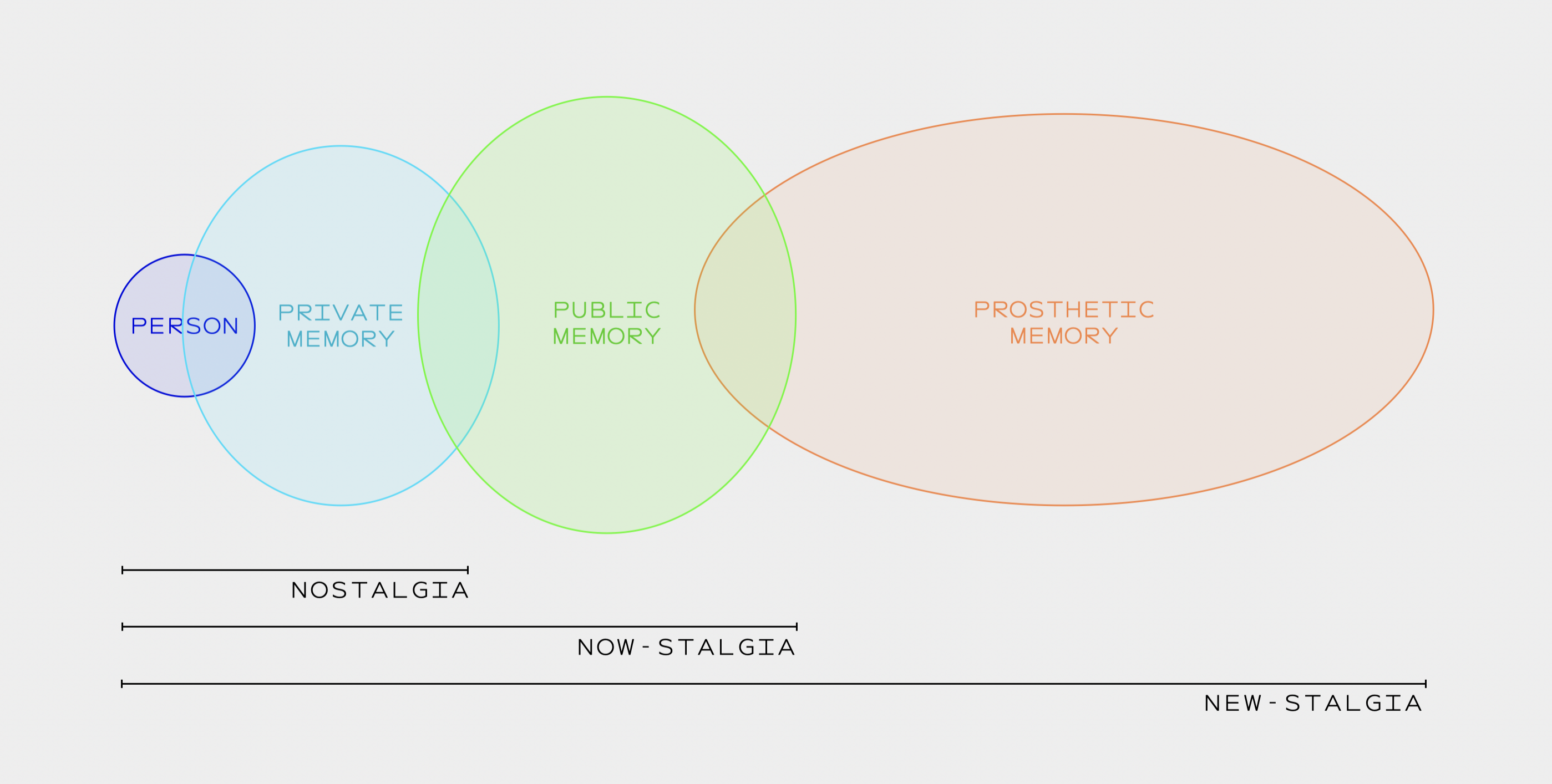 PERSON

PRIVATE MEMORY

PUBLIC MEMORY

PROSTHETIC MEMORY

NOSTALGIA

NOW-STALGIA

NEW-STALGIA